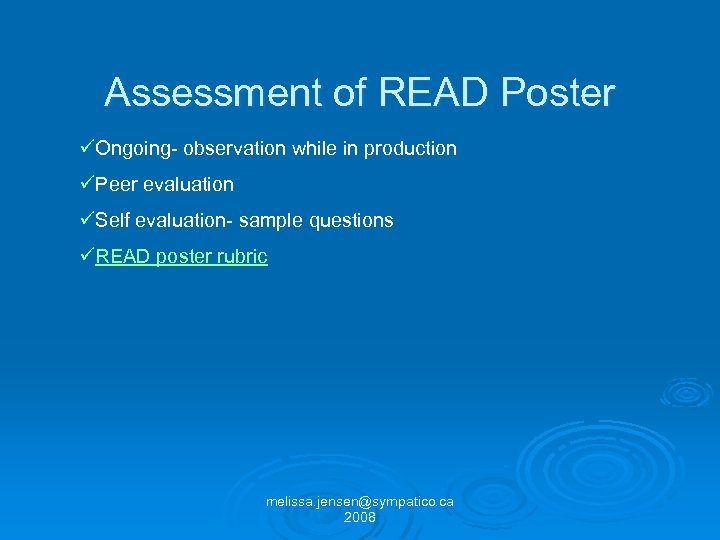 Assessment of READ Poster

✓Ongoing- observation while in production

✓Peer evaluation

✓Self evaluation- sample questions

✓READ poster rubric

melissa.jensen@sympatico.ca
2008